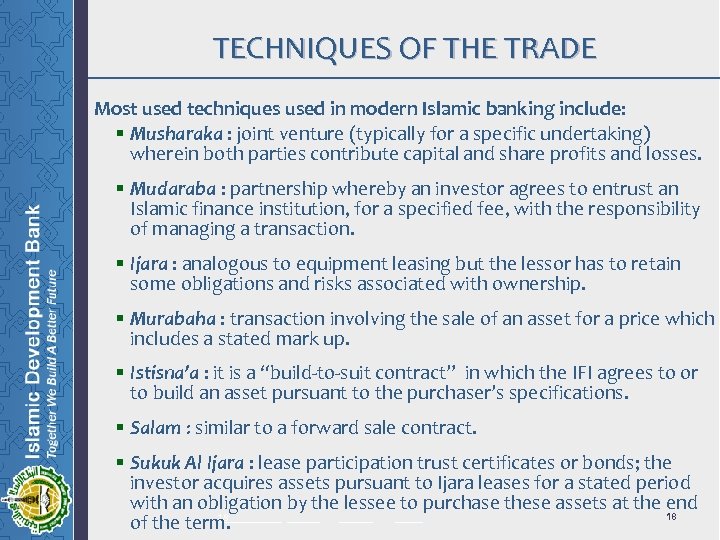 Islamic Development Bank
Together We Build A Better Future

TECHNIQUES OF THE TRADE

Most used techniques used in modern Islamic banking include:

▪ Musharaka : joint venture (typically for a specific undertaking) wherein both parties contribute capital and share profits and losses.

▪ Mudaraba : partnership whereby an investor agrees to entrust an Islamic finance institution, for a specified fee, with the responsibility of managing a transaction.

▪ Ijara : analogous to equipment leasing but the lessor has to retain some obligations and risks associated with ownership.

▪ Murabaha : transaction involving the sale of an asset for a price which includes a stated mark up.

▪ Istisna'a : it is a "build-to-suit contract" in which the IFI agrees to or to build an asset pursuant to the purchaser's specifications.

▪ Salam : similar to a forward sale contract.

▪ Sukuk Al Ijara : lease participation trust certificates or bonds; the investor acquires assets pursuant to Ijara leases for a stated period with an obligation by the lessee to purchase these assets at the end of the term.

18